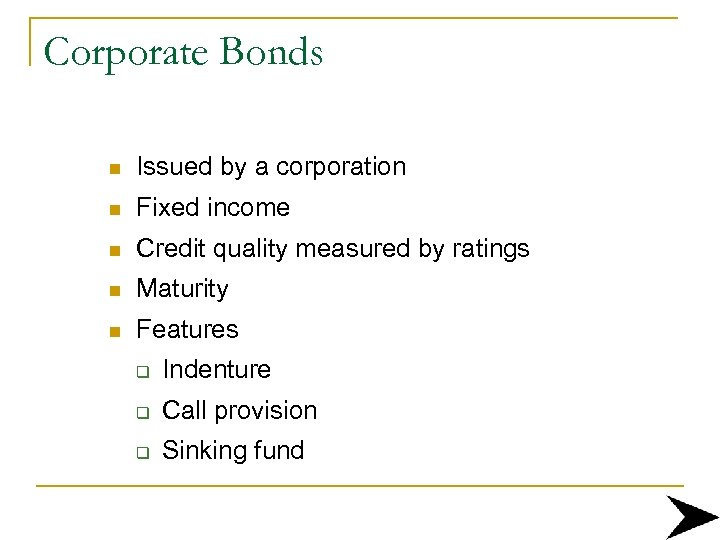 Corporate Bonds

- Issued by a corporation
- Fixed income
- Credit quality measured by ratings
- Maturity
- Features
  - Indenture
  - Call provision
  - Sinking fund